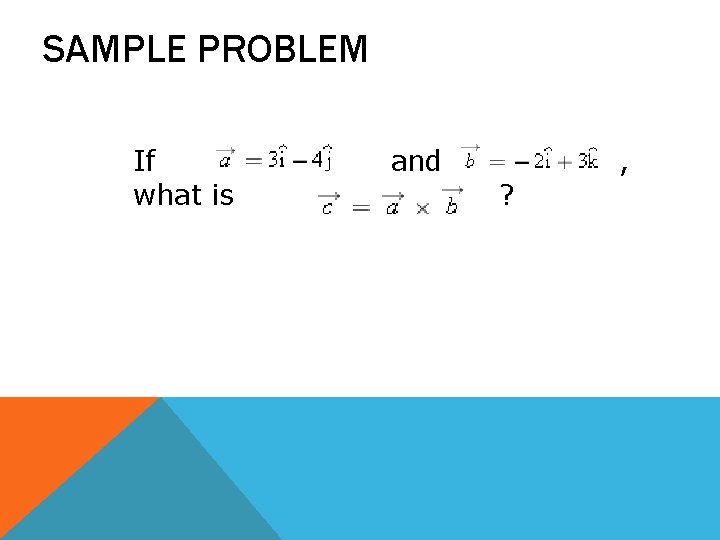 SAMPLE PROBLEM

If $\vec{a} = 3\hat{i} - 4\hat{j}$ and $\vec{b} = -2\hat{i} + 3\hat{k}$, what is $\vec{c} = \vec{a} \times \vec{b}$ ?